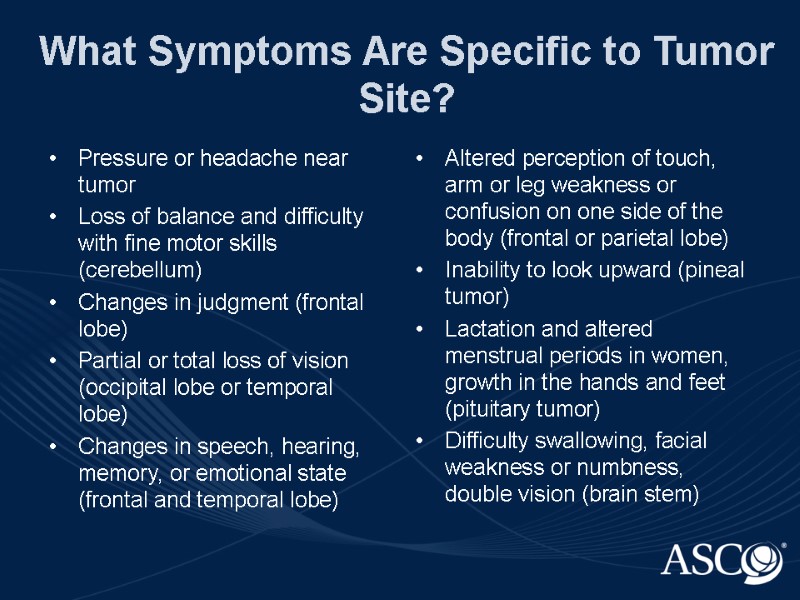 What Symptoms Are Specific to Tumor Site?

• Pressure or headache near tumor
• Loss of balance and difficulty with fine motor skills (cerebellum)
• Changes in judgment (frontal lobe)
• Partial or total loss of vision (occipital lobe or temporal lobe)
• Changes in speech, hearing, memory, or emotional state (frontal and temporal lobe)

• Altered perception of touch, arm or leg weakness or confusion on one side of the body (frontal or parietal lobe)
• Inability to look upward (pineal tumor)
• Lactation and altered menstrual periods in women, growth in the hands and feet (pituitary tumor)
• Difficulty swallowing, facial weakness or numbness, double vision (brain stem)

ASCO